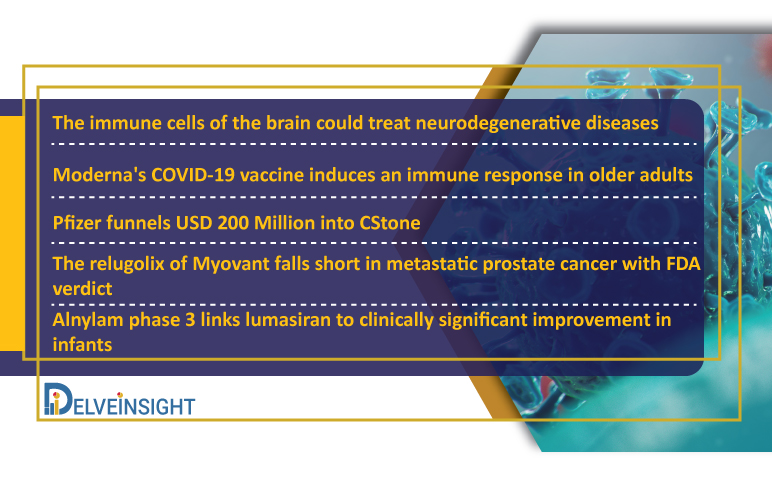 The immune cells of the brain could treat neurodegenerative diseases

Moderna's COVID-19 vaccine induces an immune response in older adults

Pfizer funnels USD 200 Million into CStone

The relugolix of Myovant falls short in metastatic prostate cancer with FDA verdict

Alnylam phase 3 links lumasiran to clinically significant improvement in infants

DELVEINSIGHT